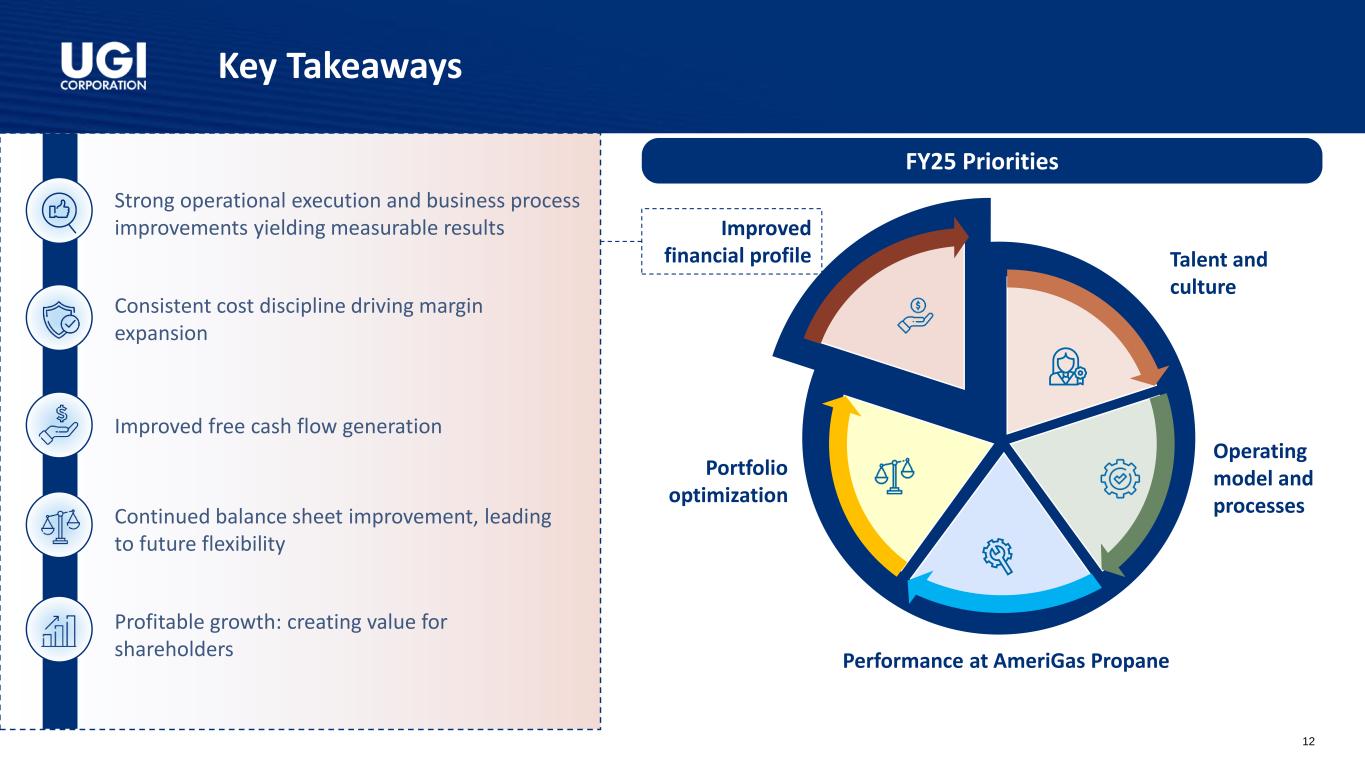 UGI CORPORATION

Key Takeaways

Strong operational execution and business process improvements yielding measurable results

Consistent cost discipline driving margin expansion

Improved free cash flow generation

Continued balance sheet improvement, leading to future flexibility

Profitable growth: creating value for shareholders

FY25 Priorities

Improved financial profile

Talent and culture

Operating model and processes

Performance at AmeriGas Propane

Portfolio optimization

12